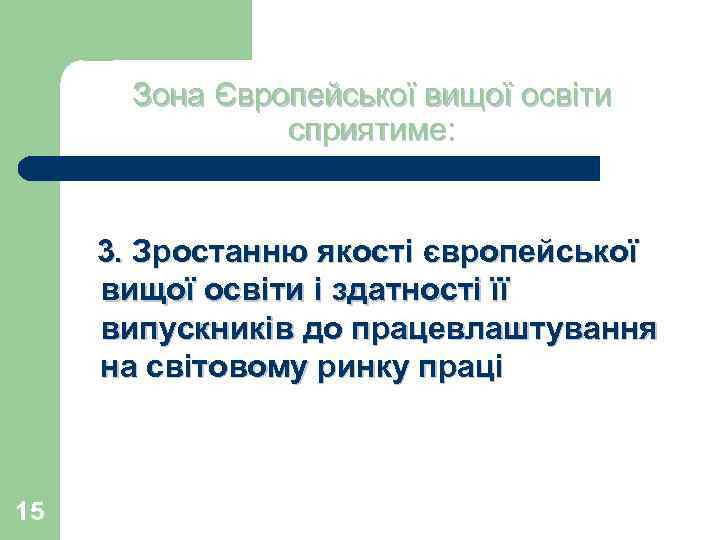 Зона Європейської вищої освіти сприятиме:

3. Зростанню якості європейської вищої освіти і здатності її випускників до працевлаштування на світовому ринку праці

15